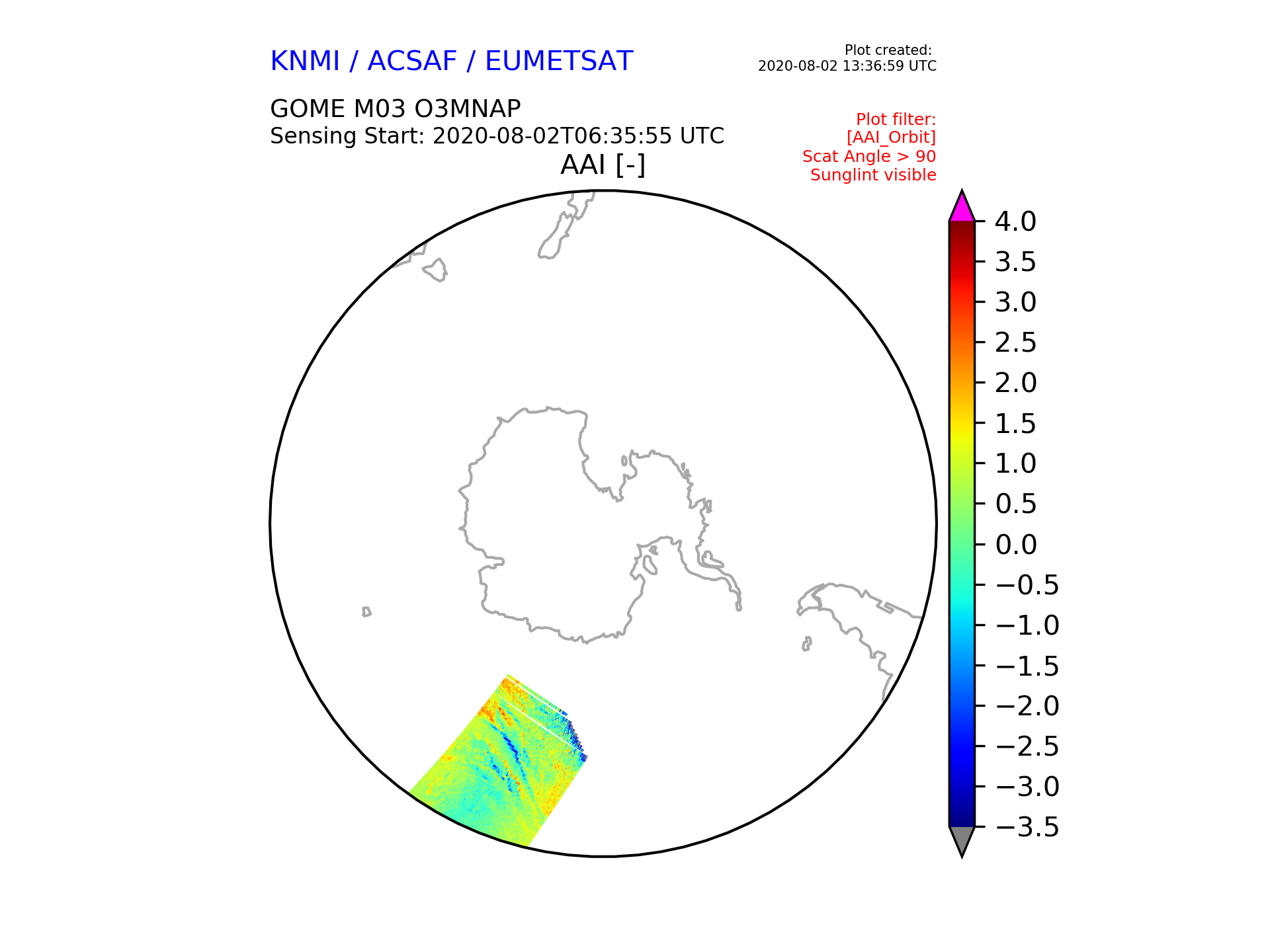 KNMI / ACSAF / EUMETSAT

Plot created:
2020-08-02 13:36:59 UTC

GOME M03 O3MNAP
Sensing Start: 2020-08-02T06:35:55 UTC

Plot filter:
[AAI_Orbit]
Scat Angle > 90
Sunglint visible

AAI [-]

4.0
3.5
3.0
2.5
2.0
1.5
1.0
0.5
0.0
−0.5
−1.0
−1.5
−2.0
−2.5
−3.0
−3.5